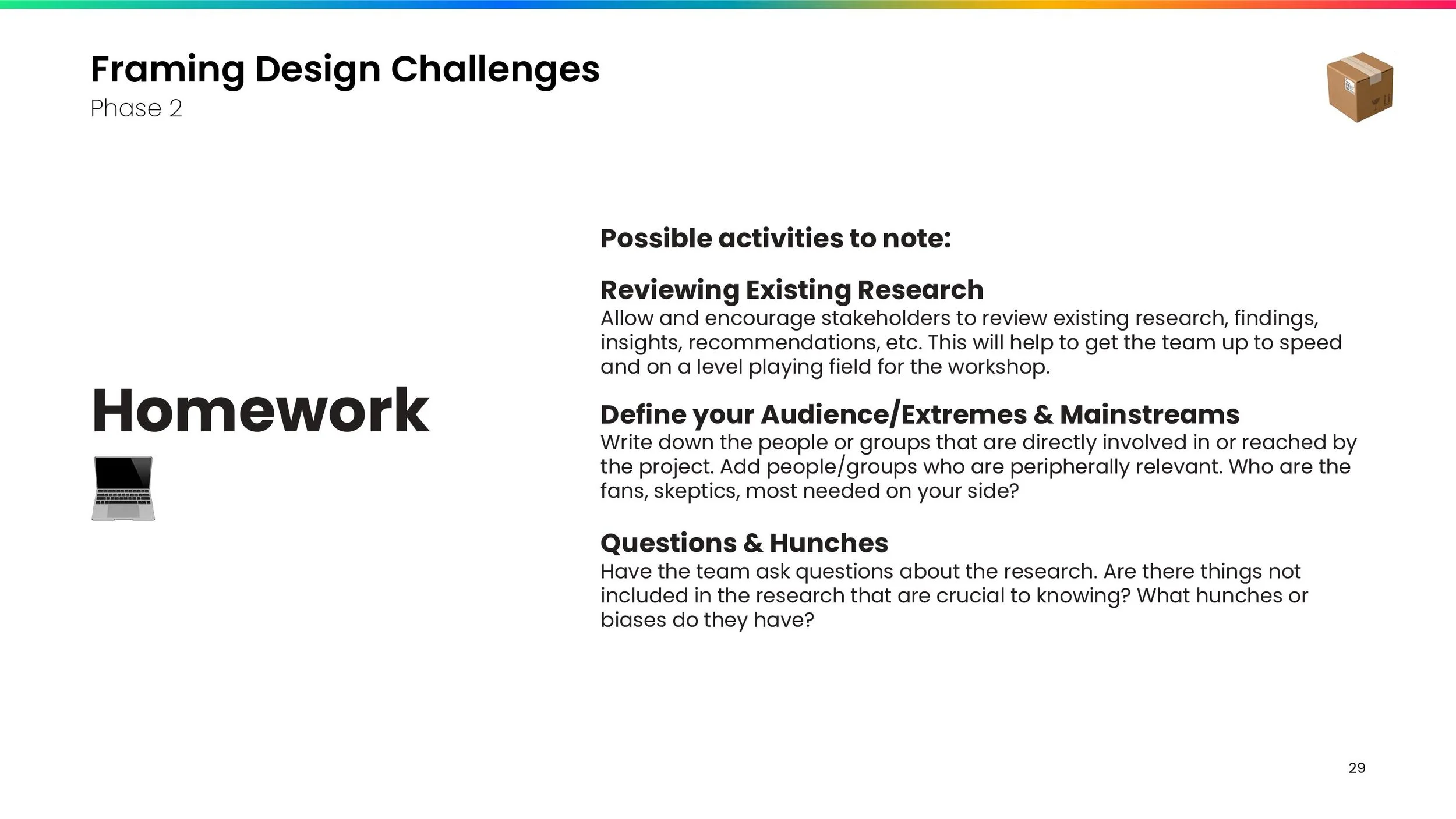 Framing Design Challenges
Phase 2

Homework

Possible activities to note:

Reviewing Existing Research
Allow and encourage stakeholders to review existing research, findings, insights, recommendations, etc. This will help to get the team up to speed and on a level playing field for the workshop.

Define your Audience/Extremes & Mainstreams
Write down the people or groups that are directly involved in or reached by the project. Add people/groups who are peripherally relevant. Who are the fans, skeptics, most needed on your side?

Questions & Hunches
Have the team ask questions about the research. Are there things not included in the research that are crucial to knowing? What hunches or biases do they have?

29